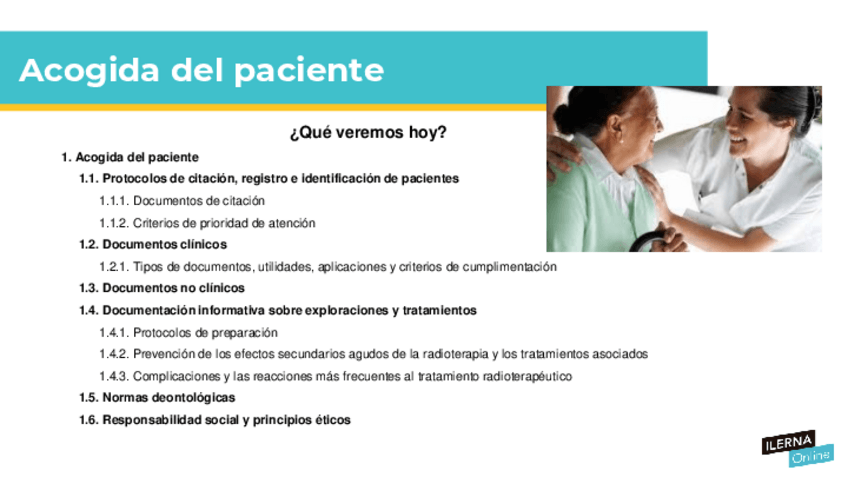 Acogida del paciente

¿Qué veremos hoy?

1. Acogida del paciente

1.1. Protocolos de citación, registro e identificación de pacientes

1.1.1. Documentos de citación

1.1.2. Criterios de prioridad de atención

1.2. Documentos clínicos

1.2.1. Tipos de documentos, utilidades, aplicaciones y criterios de cumplimentación

1.3. Documentos no clínicos

1.4. Documentación informativa sobre exploraciones y tratamientos

1.4.1. Protocolos de preparación

1.4.2. Prevención de los efectos secundarios agudos de la radioterapia y los tratamientos asociados

1.4.3. Complicaciones y las reacciones más frecuentes al tratamiento radioterapéutico

1.5. Normas deontológicas

1.6. Responsabilidad social y principios éticos

ILERNA Online